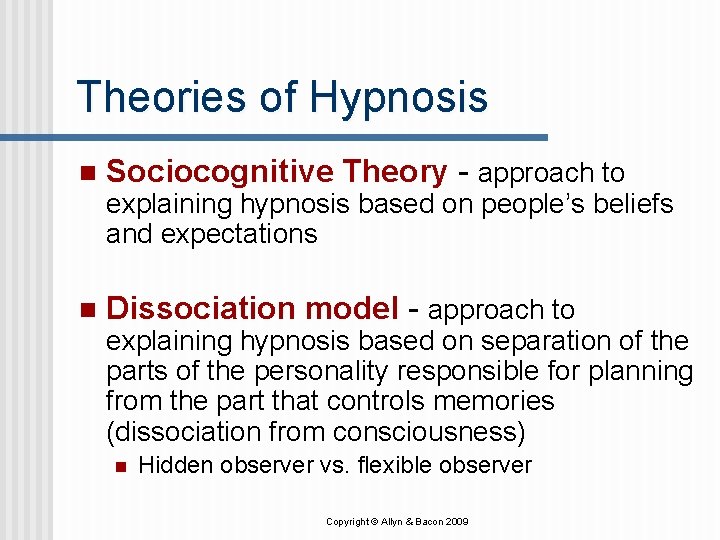 Theories of Hypnosis

• Sociocognitive Theory - approach to explaining hypnosis based on people's beliefs and expectations

• Dissociation model - approach to explaining hypnosis based on separation of the parts of the personality responsible for planning from the part that controls memories (dissociation from consciousness)

• Hidden observer vs. flexible observer

Copyright © Allyn & Bacon 2009